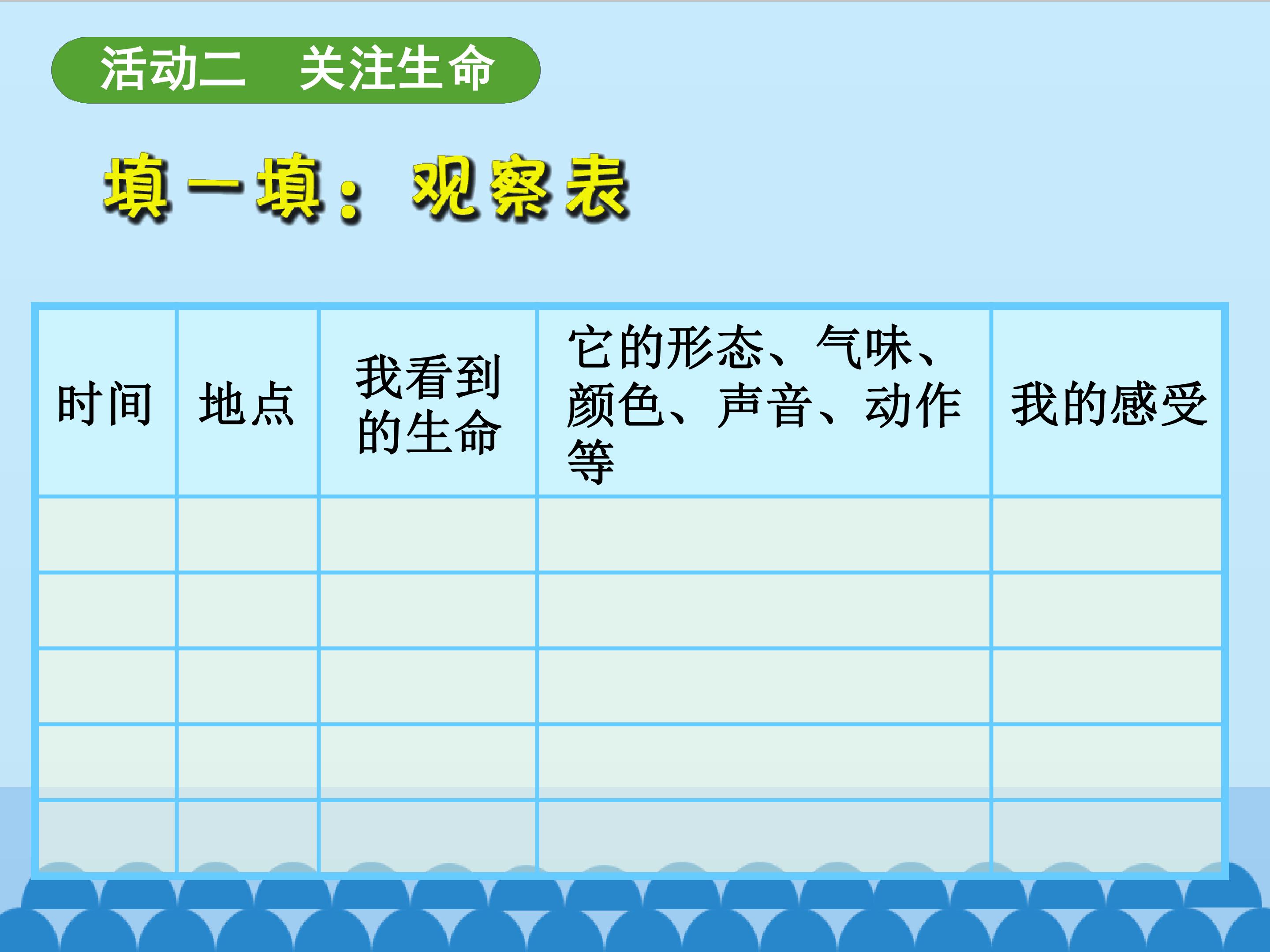 活动二　关注生命

填一填：观察表

| 时间 | 地点 | 我看到的生命 | 它的形态、气味、颜色、声音、动作等 | 我的感受 |
|---|---|---|---|---|
| | | | | |
| | | | | |
| | | | | |
| | | | | |
| | | | | |